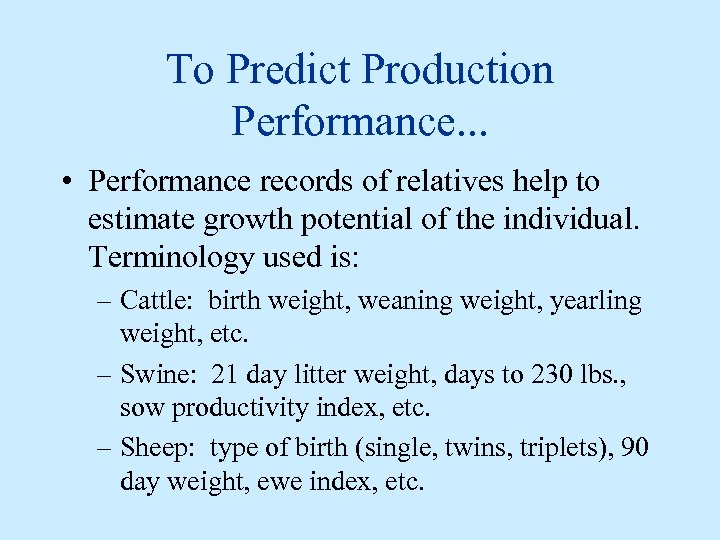 To Predict Production Performance...

• Performance records of relatives help to estimate growth potential of the individual. Terminology used is:

– Cattle: birth weight, weaning weight, yearling weight, etc.

– Swine: 21 day litter weight, days to 230 lbs., sow productivity index, etc.

– Sheep: type of birth (single, twins, triplets), 90 day weight, ewe index, etc.